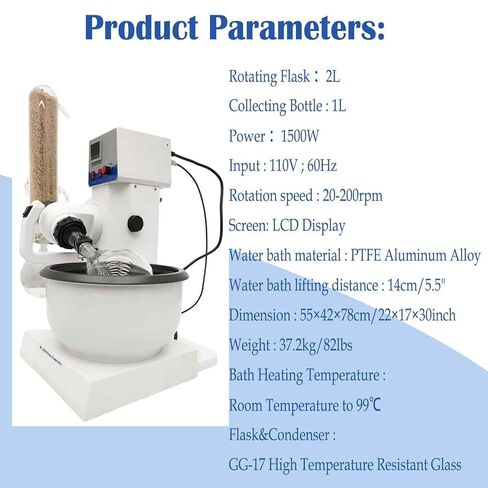 Product Parameters:

Rotating Flask： 2L

Collecting Bottle : 1L

Power： 1500W

Input : 110V ; 60Hz

Rotation speed : 20-200rpm

Screen: LCD Display

Water bath material : PTFE Aluminum Alloy

Water bath lifting distance : 14cm/5.5"

Dimension : 55×42×78cm/22×17×30inch

Weight : 37.2kg/82lbs

Bath Heating Temperature :

Room Temperature to 99℃

Flask&Condenser :

GG-17 High Temperature Resistant Glass